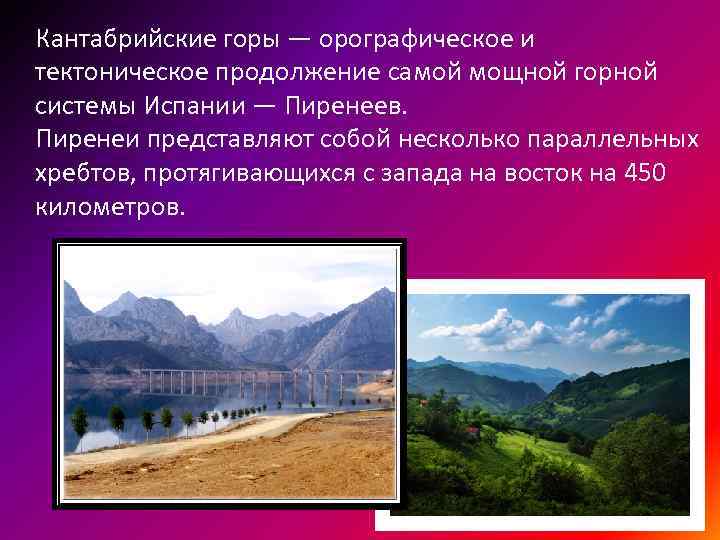 Кантабрийские горы — орографическое и тектоническое продолжение самой мощной горной системы Испании — Пиренеев.
Пиренеи представляют собой несколько параллельных хребтов, протягивающихся с запада на восток на 450 километров.